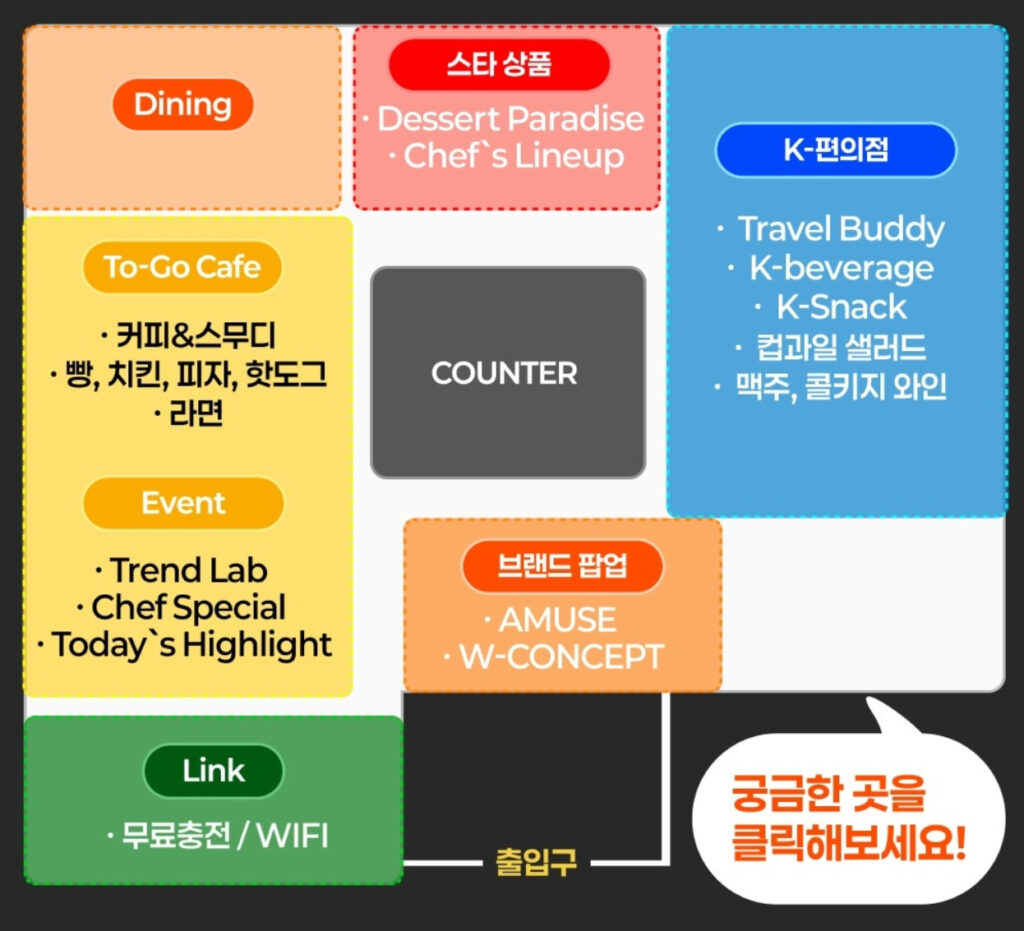 Dining

스타 상품
· Dessert Paradise
· Chef`s Lineup

K-편의점
· Travel Buddy
· K-beverage
· K-Snack
· 컵과일 샐러드
· 맥주, 콜키지 와인

To-Go Cafe
· 커피&스무디
· 빵, 치킨, 피자, 핫도그
· 라면

COUNTER

Event
· Trend Lab
· Chef Special
· Today`s Highlight

브랜드 팝업
· AMUSE
· W-CONCEPT

Link
· 무료충전 / WIFI

출입구

궁금한 곳을
클릭해보세요!